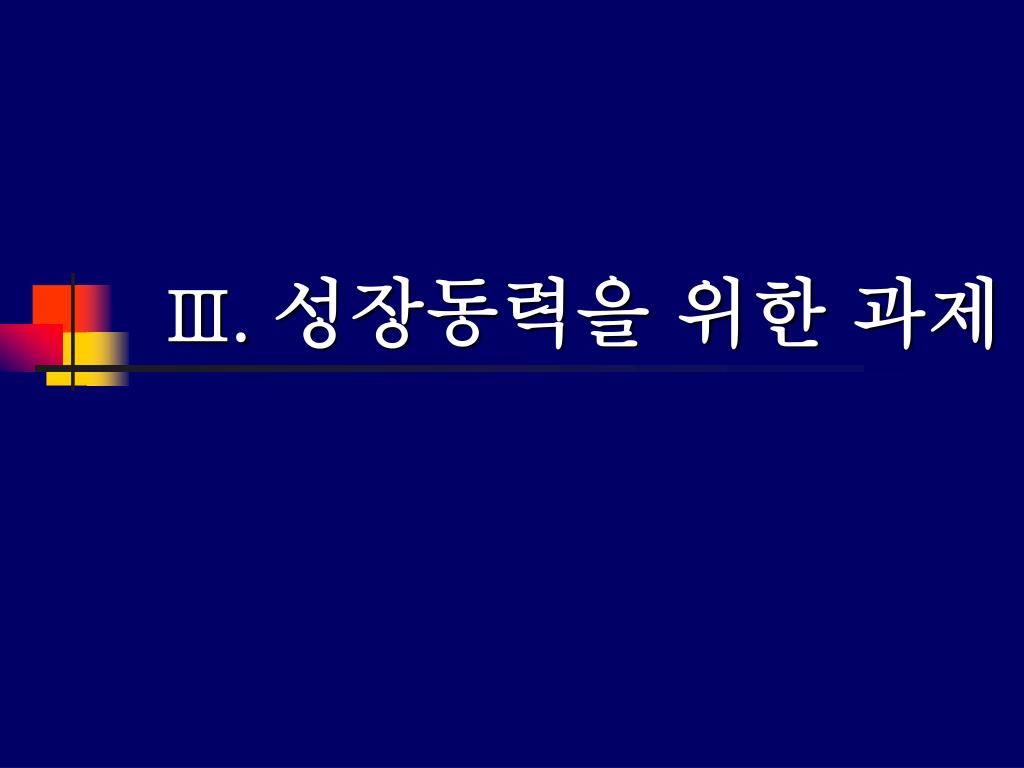 Ⅲ. 성장동력을 위한 과제